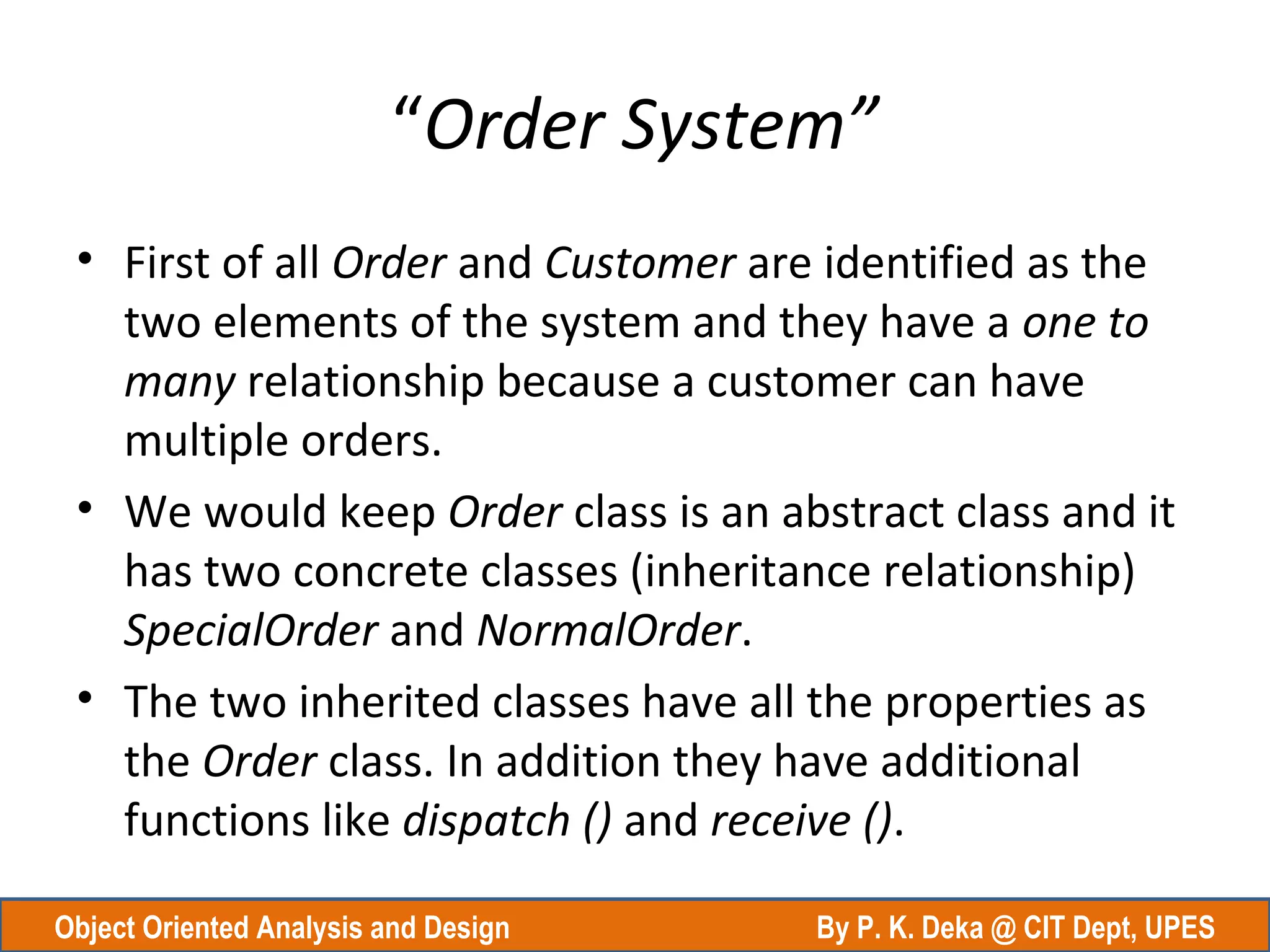 “Order System”

• First of all Order and Customer are identified as the two elements of the system and they have a one to many relationship because a customer can have multiple orders.

• We would keep Order class is an abstract class and it has two concrete classes (inheritance relationship) SpecialOrder and NormalOrder.

• The two inherited classes have all the properties as the Order class. In addition they have additional functions like dispatch () and receive ().

Object Oriented Analysis and Design

By P. K. Deka @ CIT Dept, UPES